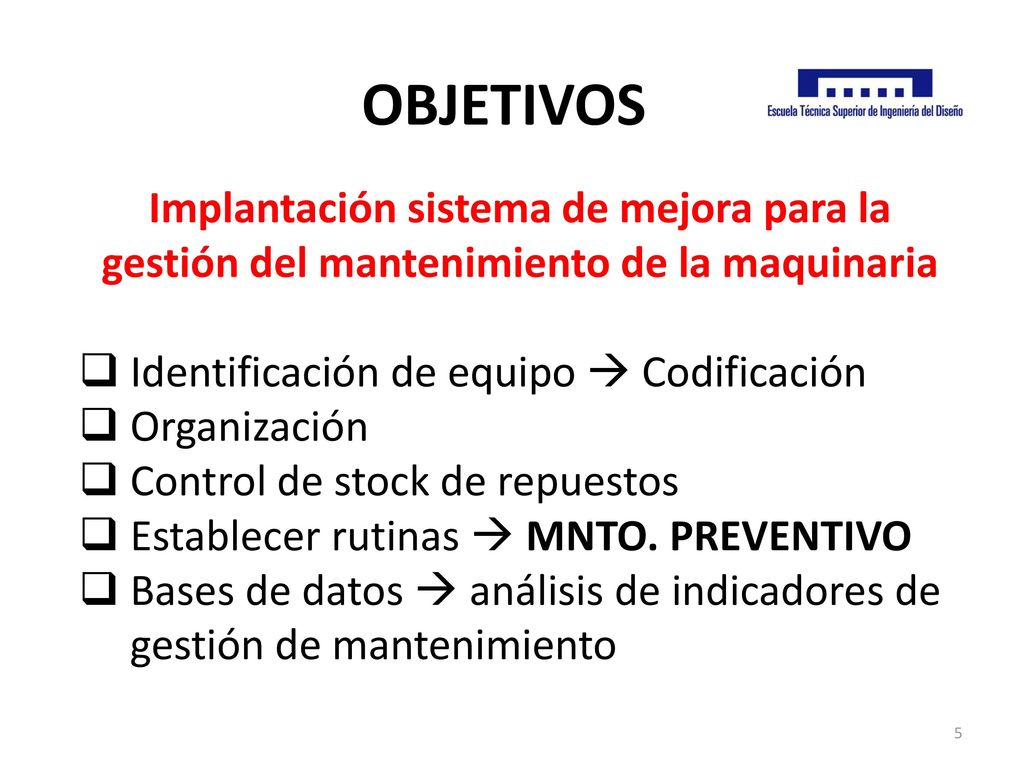 OBJETIVOS

Escuela Técnica Superior de Ingeniería del Diseño

Implantación sistema de mejora para la gestión del mantenimiento de la maquinaria

❑ Identificación de equipo → Codificación
❑ Organización
❑ Control de stock de repuestos
❑ Establecer rutinas → MNTO. PREVENTIVO
❑ Bases de datos → análisis de indicadores de gestión de mantenimiento

5